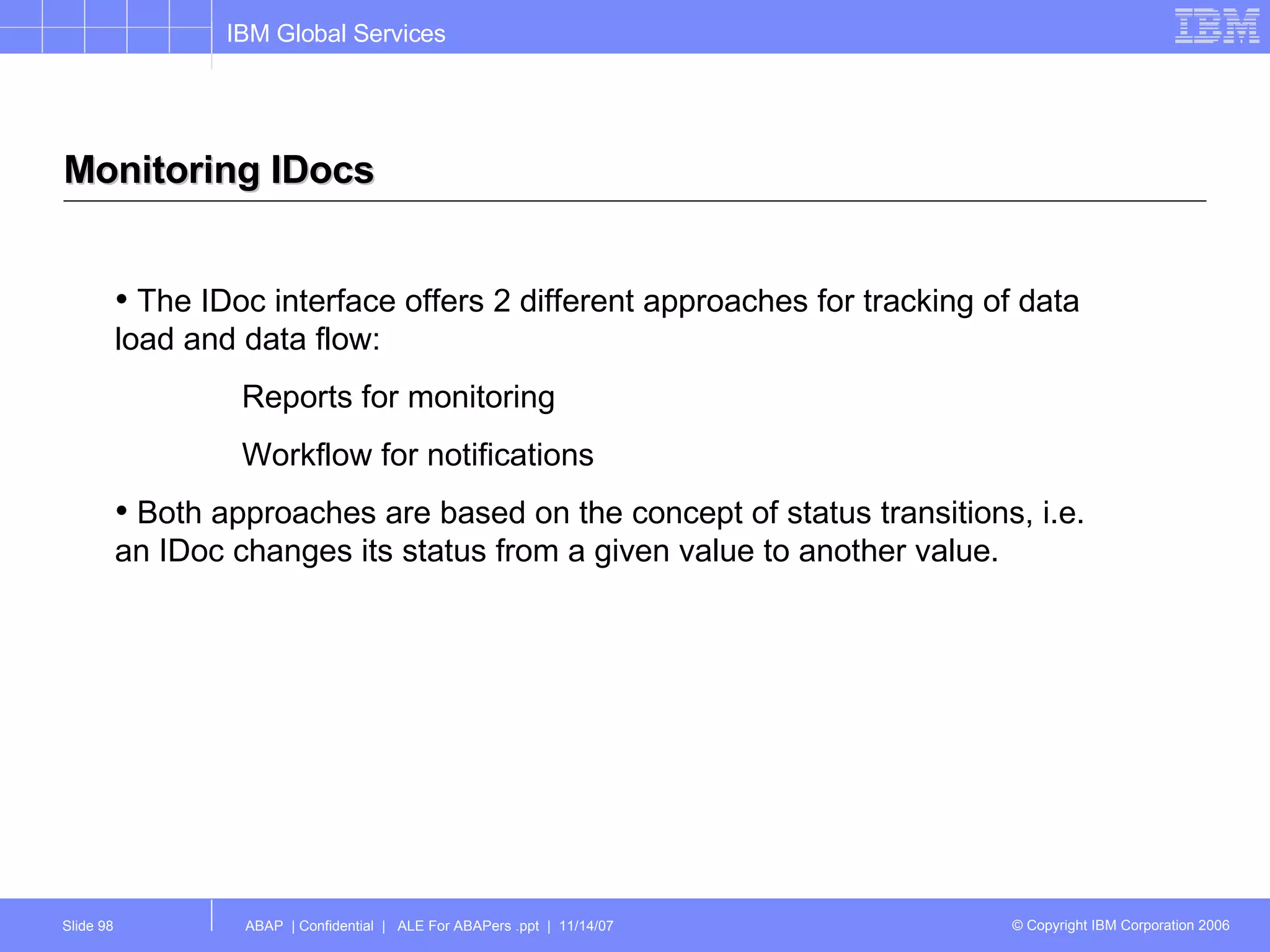 IBM Global Services

IBM

Monitoring IDocs

• The IDoc interface offers 2 different approaches for tracking of data load and data flow:

Reports for monitoring

Workflow for notifications

• Both approaches are based on the concept of status transitions, i.e. an IDoc changes its status from a given value to another value.

Slide 98

ABAP | Confidential | ALE For ABAPers .ppt | 11/14/07

© Copyright IBM Corporation 2006